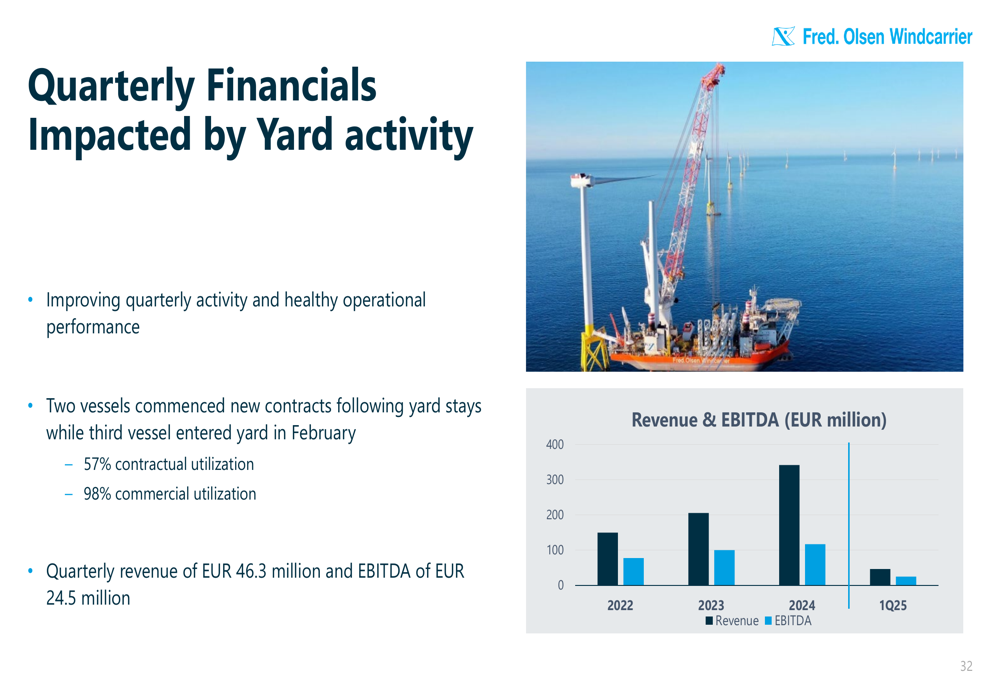 Fred. Olsen Windcarrier

Quarterly Financials Impacted by Yard activity

• Improving quarterly activity and healthy operational performance

• Two vessels commenced new contracts following yard stays while third vessel entered yard in February
– 57% contractual utilization
– 98% commercial utilization

• Quarterly revenue of EUR 46.3 million and EBITDA of EUR 24.5 million

Fred. Olsen Windcarrier

Revenue & EBITDA (EUR million)

400
300
200
100
0

2022
2023
2024
1Q25

Revenue EBITDA

32